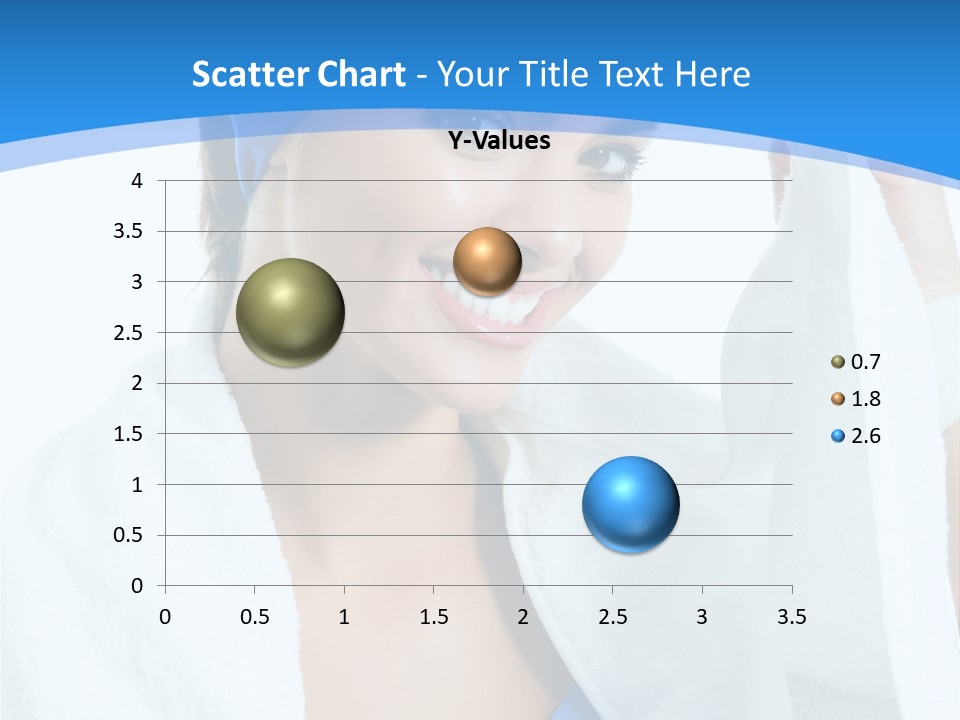 Scatter Chart - Your Title Text Here

Y-Values

4
3.5
3
2.5
2
1.5
1
0.5
0

0 0.5 1 1.5 2 2.5 3 3.5

0.7
1.8
2.6